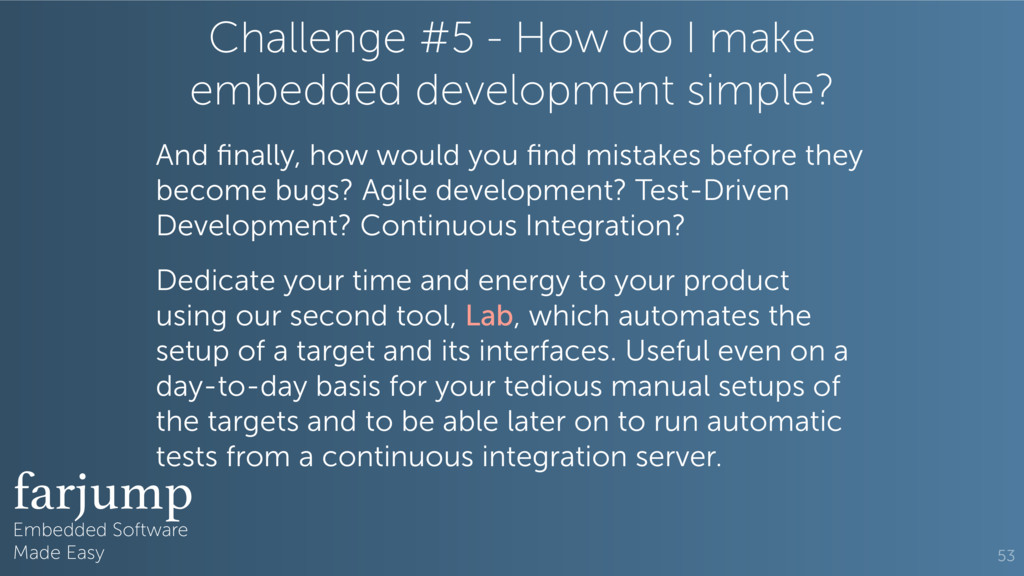 Challenge #5 - How do I make embedded development simple?

And finally, how would you find mistakes before they become bugs? Agile development? Test-Driven Development? Continuous Integration?

Dedicate your time and energy to your product using our second tool, Lab, which automates the setup of a target and its interfaces. Useful even on a day-to-day basis for your tedious manual setups of the targets and to be able later on to run automatic tests from a continuous integration server.

farjump
Embedded Software
Made Easy

53